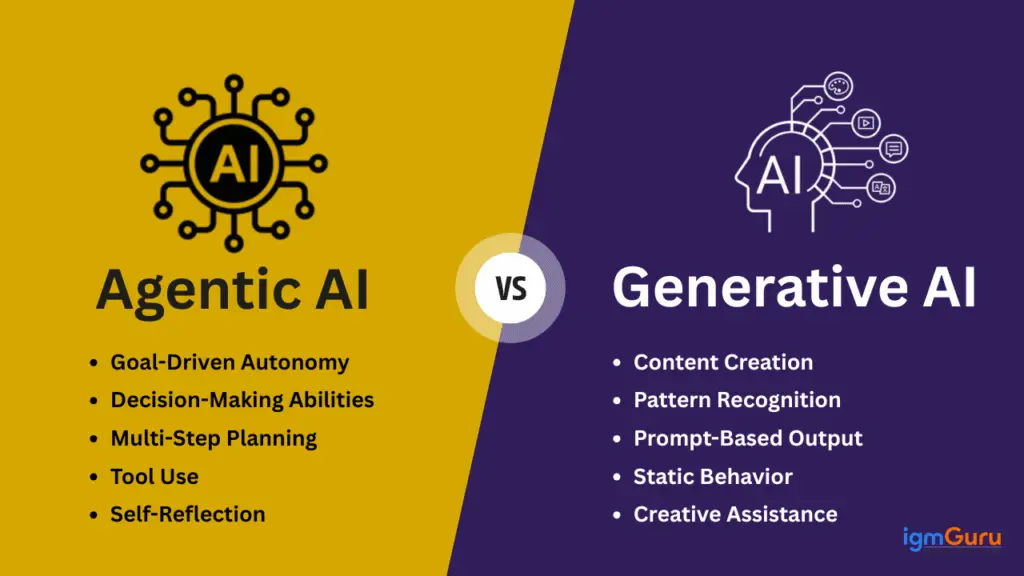 AI

Agentic AI

- Goal-Driven Autonomy
- Decision-Making Abilities
- Multi-Step Planning
- Tool Use
- Self-Reflection

VS

AI

Generative AI

- Content Creation
- Pattern Recognition
- Prompt-Based Output
- Static Behavior
- Creative Assistance

igmGuru